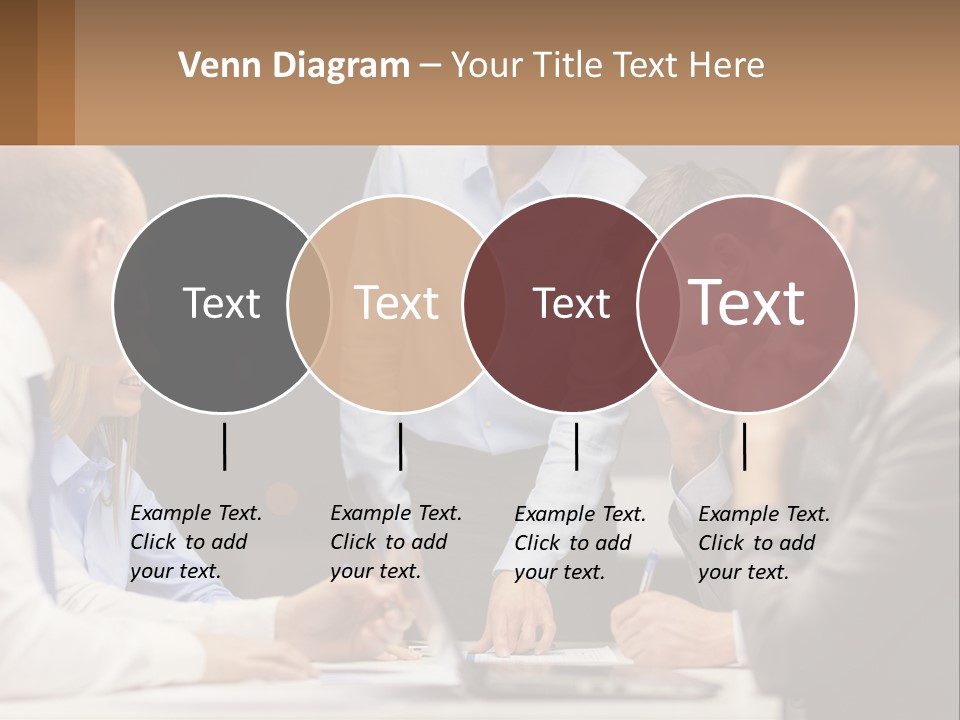 Venn Diagram – Your Title Text Here

Text

Text

Text

Text

Example Text. Click to add your text.

Example Text. Click to add your text.

Example Text. Click to add your text.

Example Text. Click to add your text.